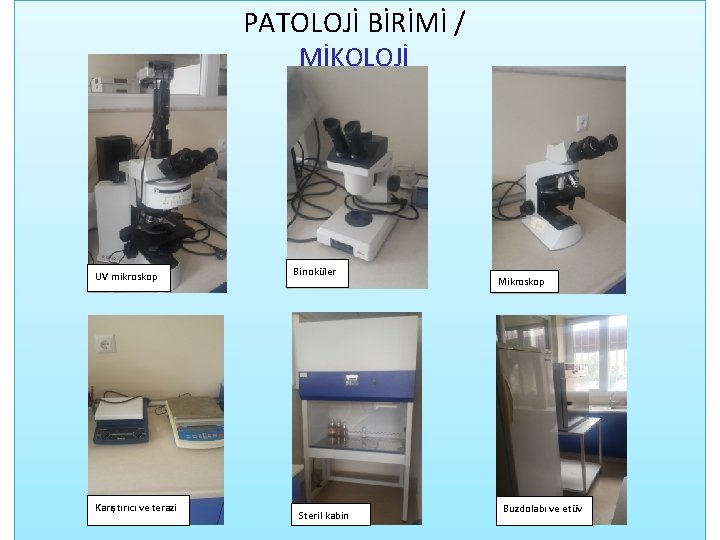 PATOLOJİ BİRİMİ /
MİKOLOJİ

UV mikroskop

Binoküler

Mikroskop

Karıştırıcı ve terazi

Steril kabin

Buzdolabı ve etüv